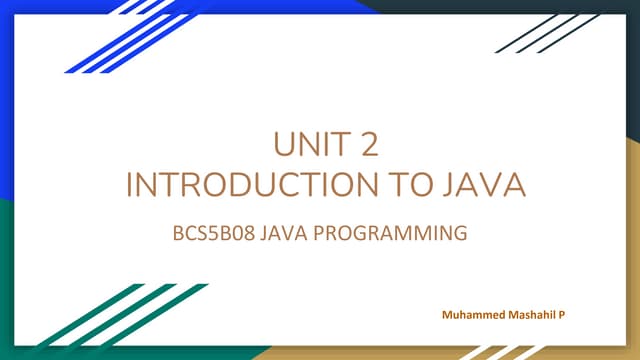 UNIT 2
INTRODUCTION TO JAVA

BCS5B08 JAVA PROGRAMMING

Muhammed Mashahil P